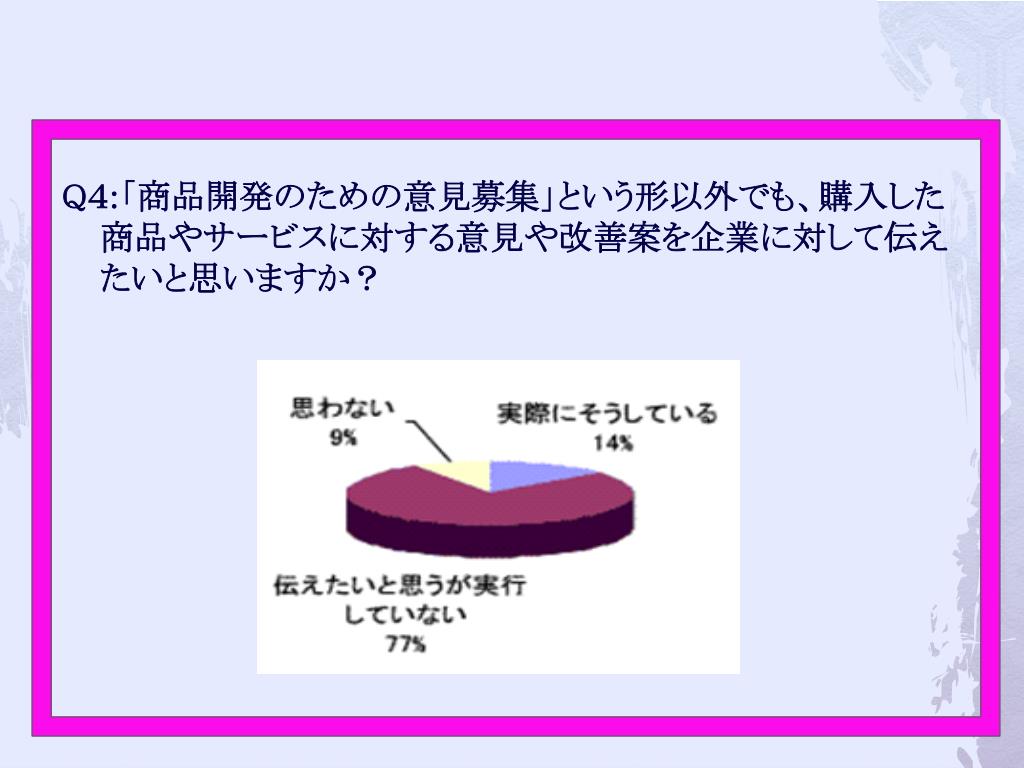 Q4:「商品開発のための意見募集」という形以外でも、購入した商品やサービスに対する意見や改善案を企業に対して伝えたいと思いますか？

思わない
9%

実際にそうしている
14%

伝えたいと思うが実行していない
77%